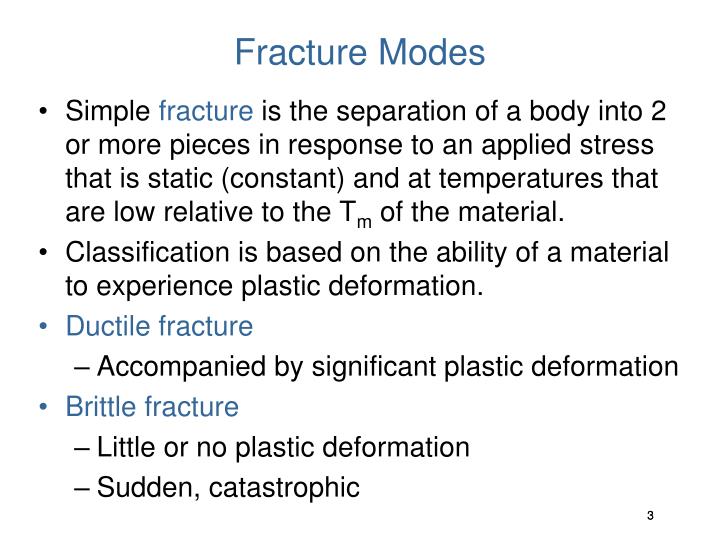 Fracture Modes

• Simple fracture is the separation of a body into 2 or more pieces in response to an applied stress that is static (constant) and at temperatures that are low relative to the $T_m$ of the material.
• Classification is based on the ability of a material to experience plastic deformation.
• Ductile fracture
– Accompanied by significant plastic deformation
• Brittle fracture
– Little or no plastic deformation
– Sudden, catastrophic

3